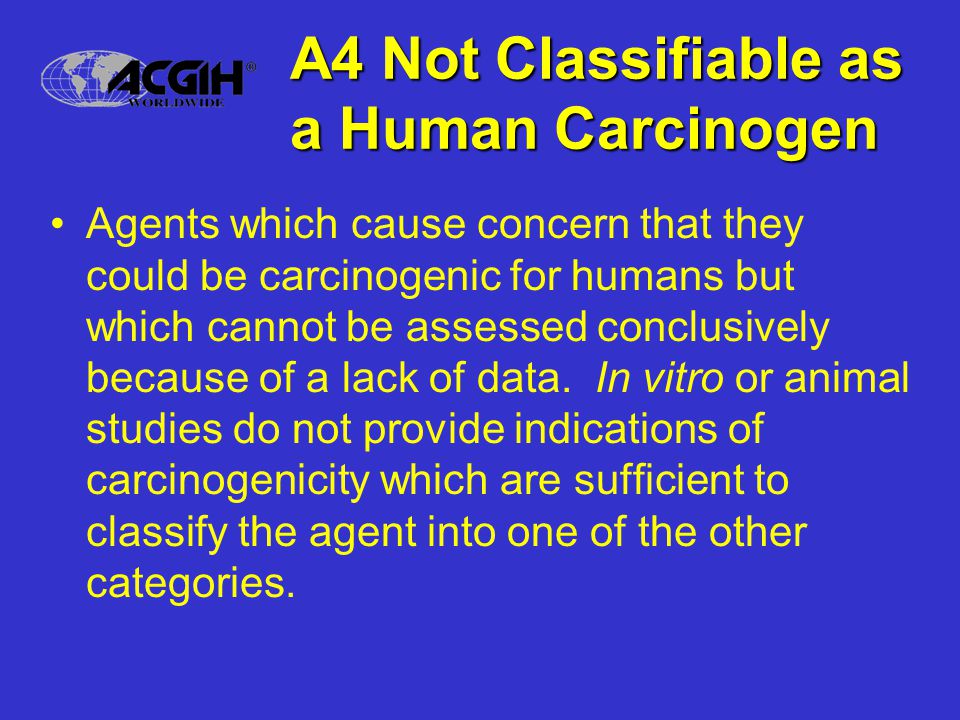 ACGIH®
WORLDWIDE

A4 Not Classifiable as a Human Carcinogen

• Agents which cause concern that they could be carcinogenic for humans but which cannot be assessed conclusively because of a lack of data. In vitro or animal studies do not provide indications of carcinogenicity which are sufficient to classify the agent into one of the other categories.